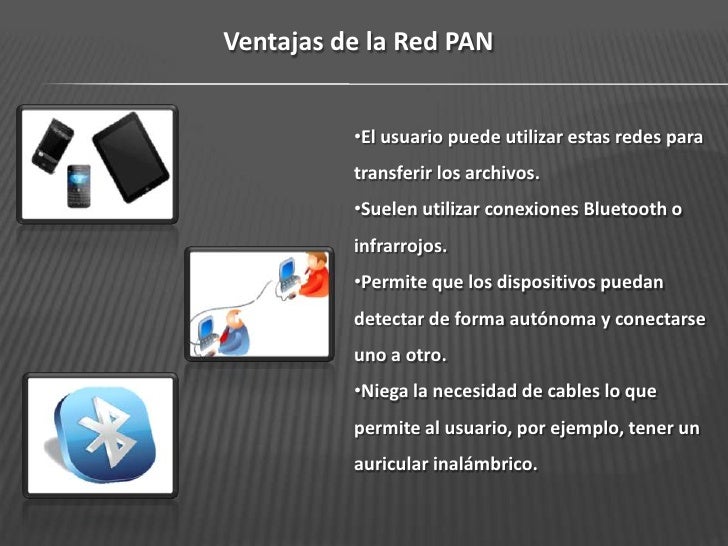 Ventajas de la Red PAN

•El usuario puede utilizar estas redes para transferir los archivos.

•Suelen utilizar conexiones Bluetooth o infrarrojos.

•Permite que los dispositivos puedan detectar de forma autónoma y conectarse uno a otro.

•Niega la necesidad de cables lo que permite al usuario, por ejemplo, tener un auricular inalámbrico.